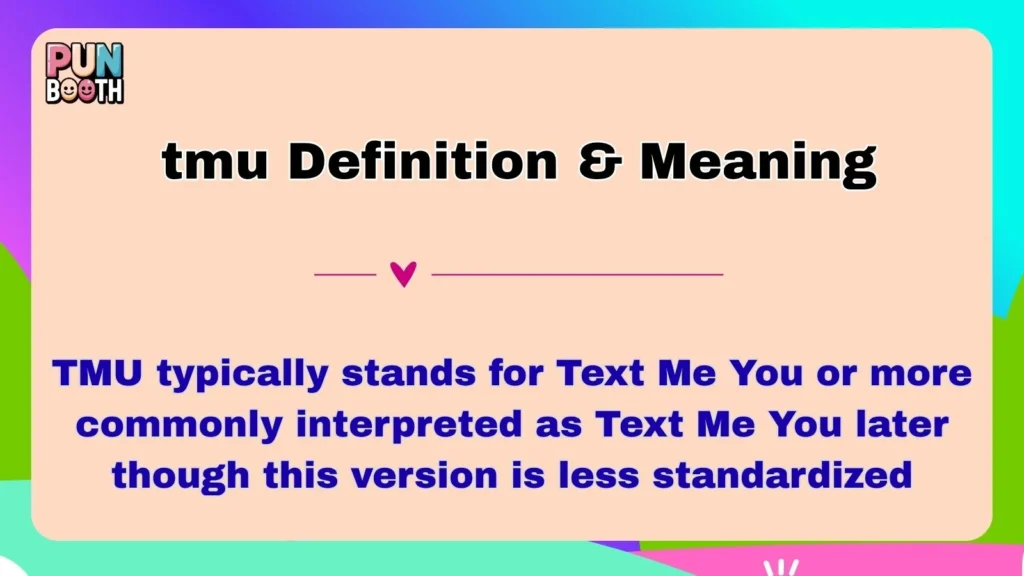 PUN BOOTH

tmu Definition & Meaning

TMU typically stands for Text Me You or more commonly interpreted as Text Me You later though this version is less standardized